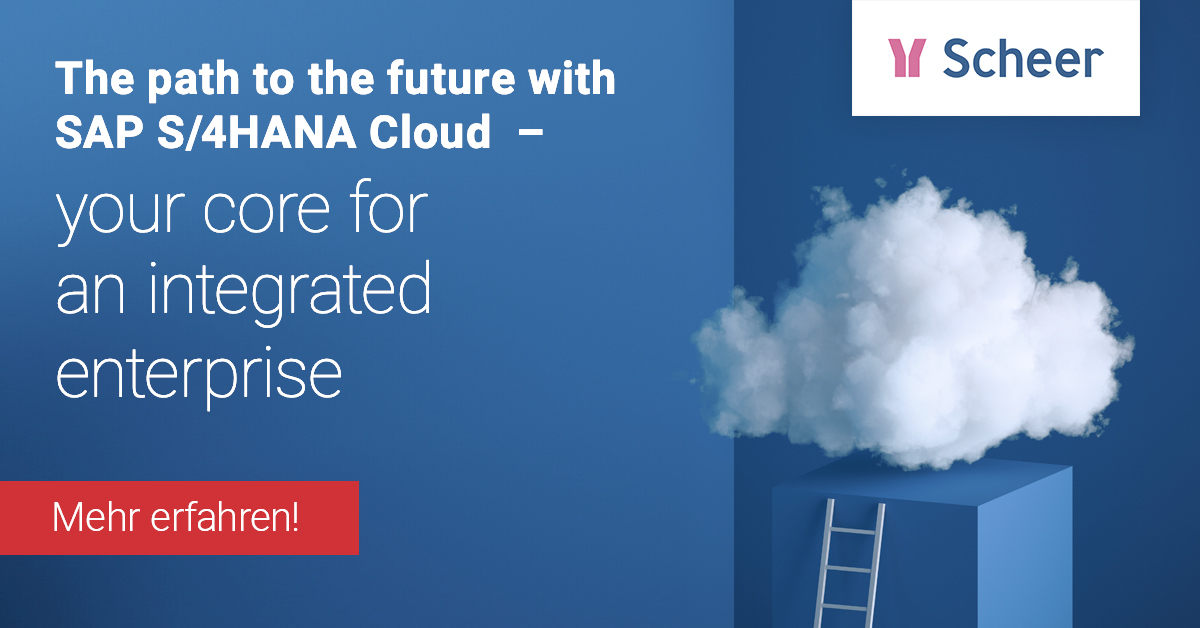 Scheer

The path to the future with SAP S/4HANA Cloud –

your core for an integrated enterprise

Mehr erfahren!